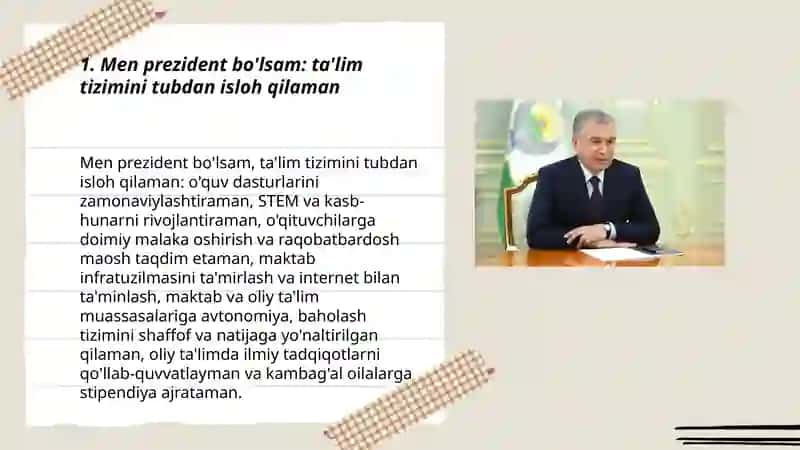 1. Men prezident bo'lsam: ta'lim tizimini tubdan isloh qilaman

Men prezident bo'lsam, ta'lim tizimini tubdan isloh qilaman: o'quv dasturlarini zamonaviylashtiraman, STEM va kasb-hunarni rivojlantiraman, o'qituvchilarga doimiy malaka oshirish va raqobatbardosh maosh taqdim etaman, maktab infratuzilmasini ta'mirlash va internet bilan ta'minlash, maktab va oliy ta'lim muassasalariga avtonomiya, baholash tizimini shaffof va natijaga yo'naltirilgan qilaman, oliy ta'limda ilmiy tadqiqotlarni qo'llab-quvvatlayman va kambag'al oilalarga stipendiya ajrataman.